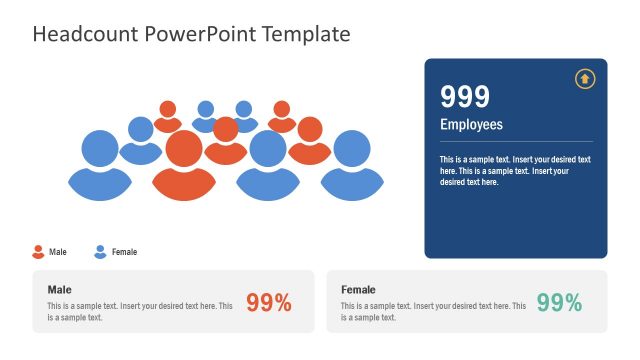 Headcount PowerPoint Template

999

Employees

This is a sample text. Insert your desired text here. This is a sample text. Insert your desired text here.

Male

Female

Male

This is a sample text. Insert your desired text here. This is a sample text.

99%

Female

This is a sample text. Insert your desired text here. This is a sample text.

99%